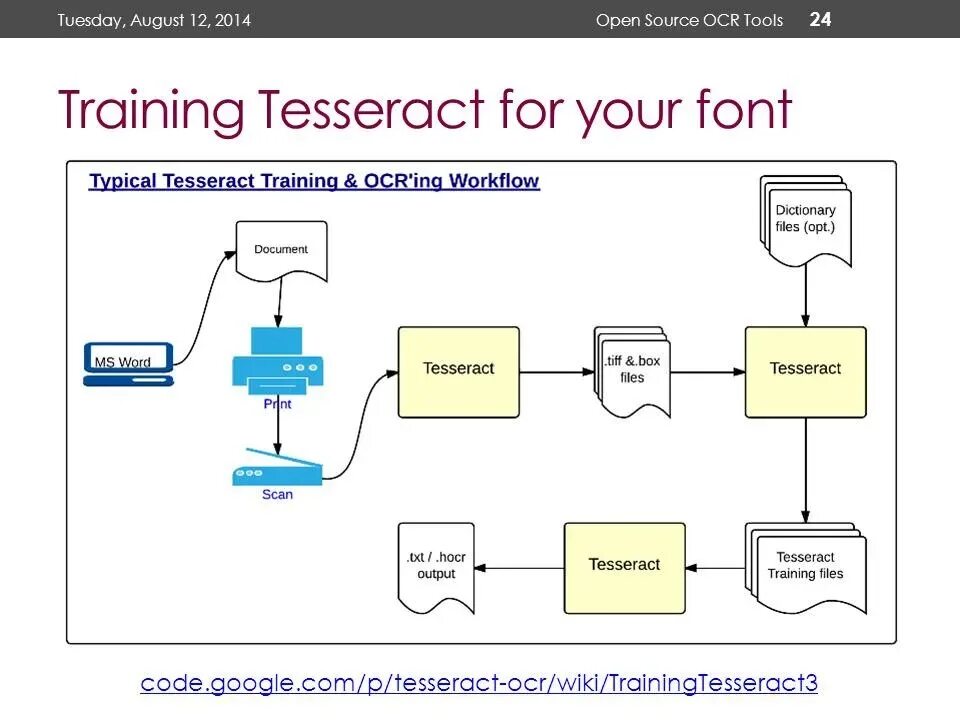 Tuesday, August 12, 2014

Open Source OCR Tools

24

Training Tesseract for your font

Typical Tesseract Training & OCR'ing Workflow

Document

MS Word

Print

Scan

Tesseract

.tiff &.box files

Dictionary files (opt.)

Tesseract

Tesseract Training files

Tesseract

.txt / .hocr output

code.google.com/p/tesseract-ocr/wiki/TrainingTesseract3